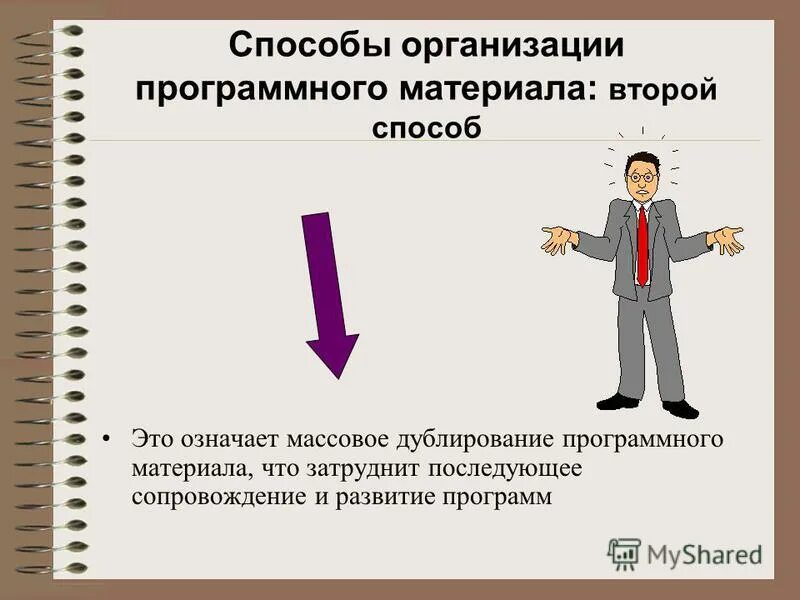 Способы организации программного материала: второй способ

• Это означает массовое дублирование программного материала, что затруднит последующее сопровождение и развитие программ

MyShared